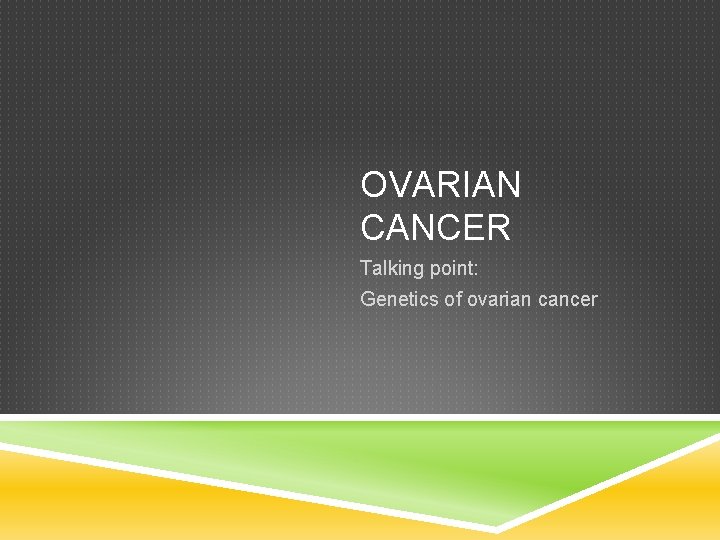 OVARIAN CANCER

Talking point:

Genetics of ovarian cancer